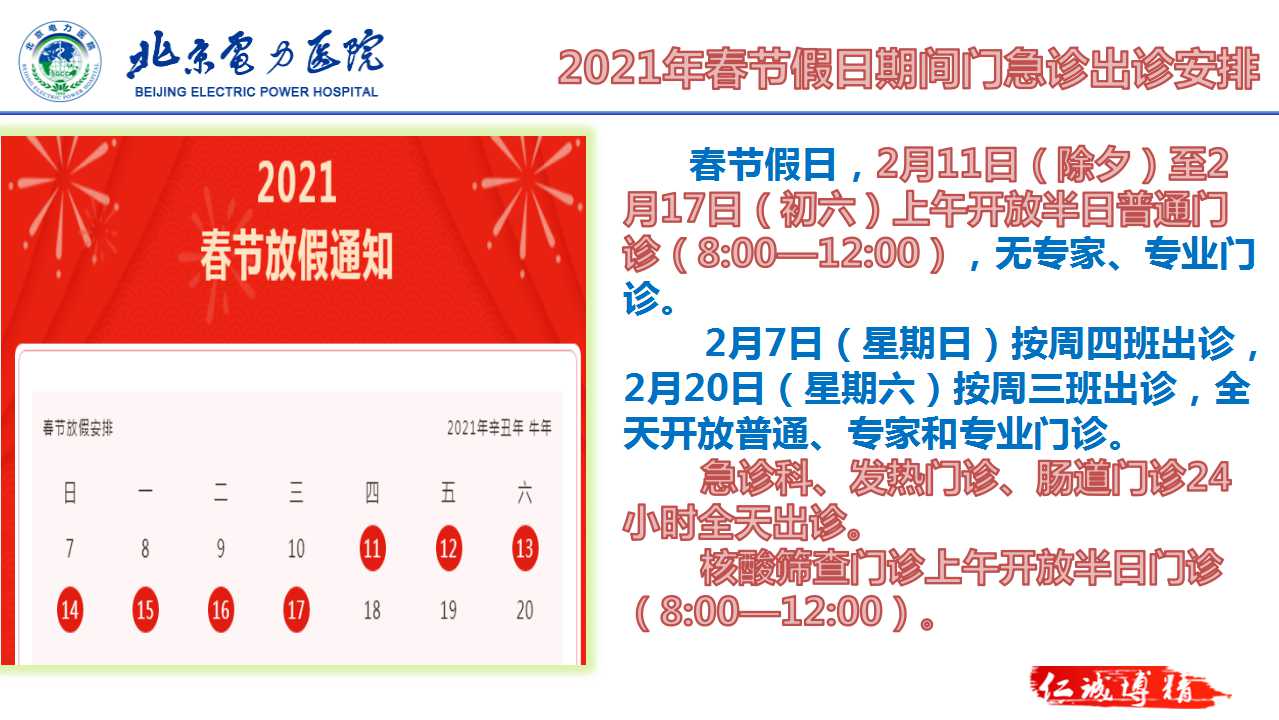 北京电力医院
BEIJING ELECTRIC POWER HOSPITAL

2021年春节假日期间门急诊出诊安排

2021
春节放假通知

春节放假安排　　2021年辛丑年 牛年

| 日 | 一 | 二 | 三 | 四 | 五 | 六 |
|---|---|---|---|---|---|---|
| 7 | 8 | 9 | 10 | 11 | 12 | 13 |
| 14 | 15 | 16 | 17 | 18 | 19 | 20 |

春节假日，2月11日（除夕）至2月17日（初六）上午开放半日普通门诊（8:00—12:00），无专家、专业门诊。

2月7日（星期日）按周四班出诊，2月20日（星期六）按周三班出诊，全天开放普通、专家和专业门诊。

急诊科、发热门诊、肠道门诊24小时全天出诊。

核酸筛查门诊上午开放半日门诊（8:00—12:00）。

仁诚博精